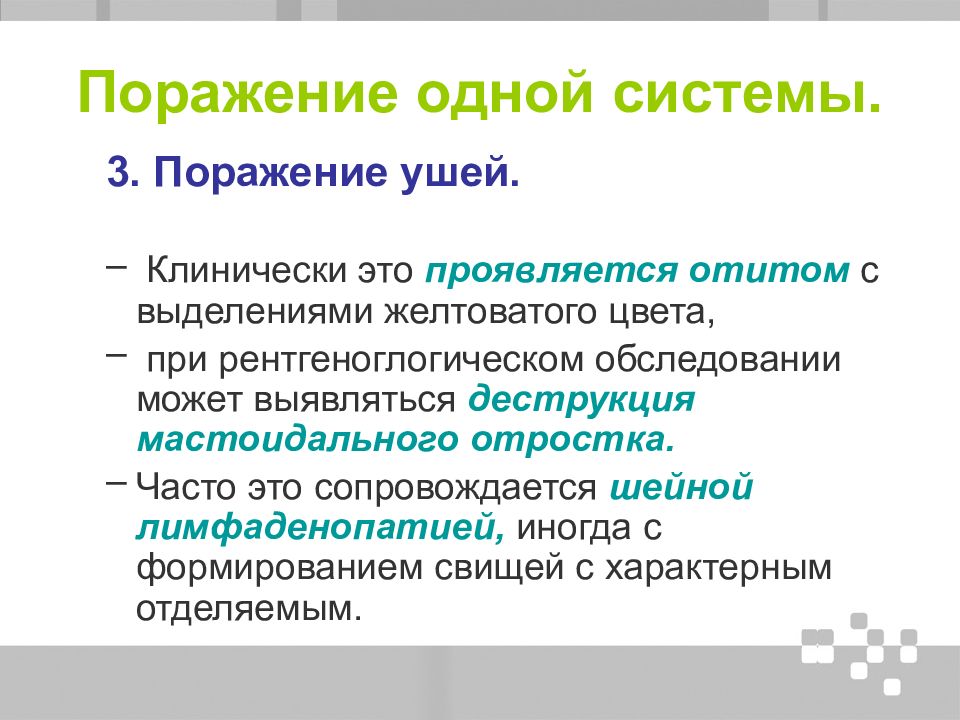 Поражение одной системы.

3. Поражение ушей.

– Клинически это проявляется отитом с выделениями желтоватого цвета,

– при рентгеноглогическом обследовании может выявляться деструкция мастоидального отростка.

– Часто это сопровождается шейной лимфаденопатией, иногда с формированием свищей с характерным отделяемым.